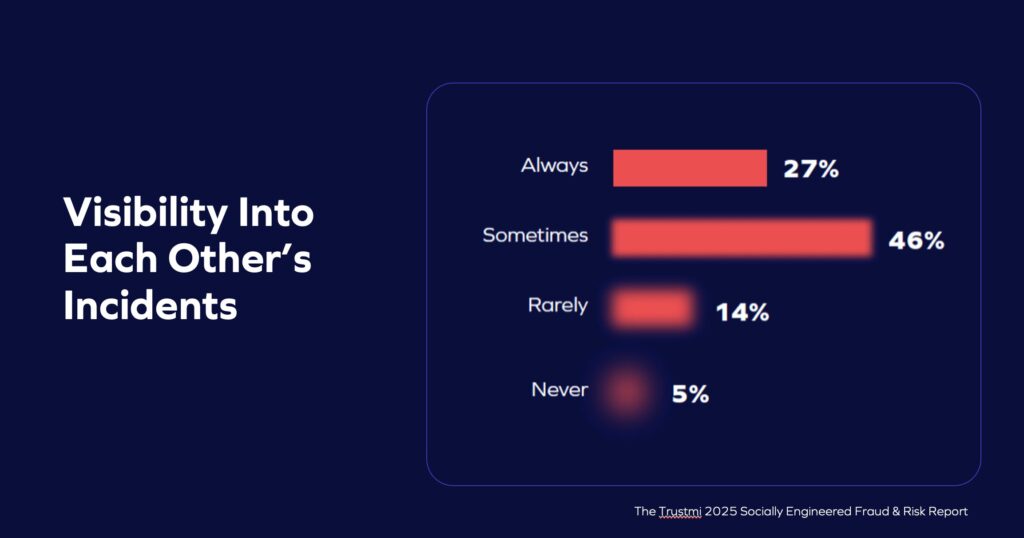 Visibility Into Each Other's Incidents

Always 27%

Sometimes 46%

Rarely 14%

Never 5%

The Trustmi 2025 Socially Engineered Fraud & Risk Report